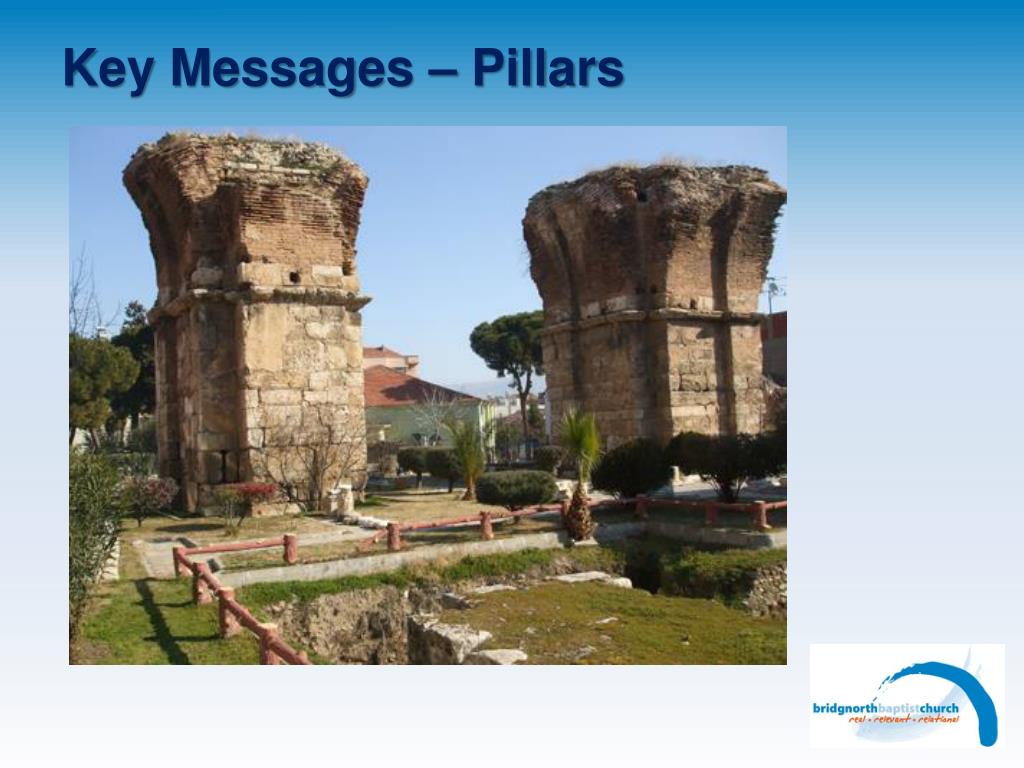 Key Messages – Pillars

bridgnorthbaptistchurch
real • relevant • relational